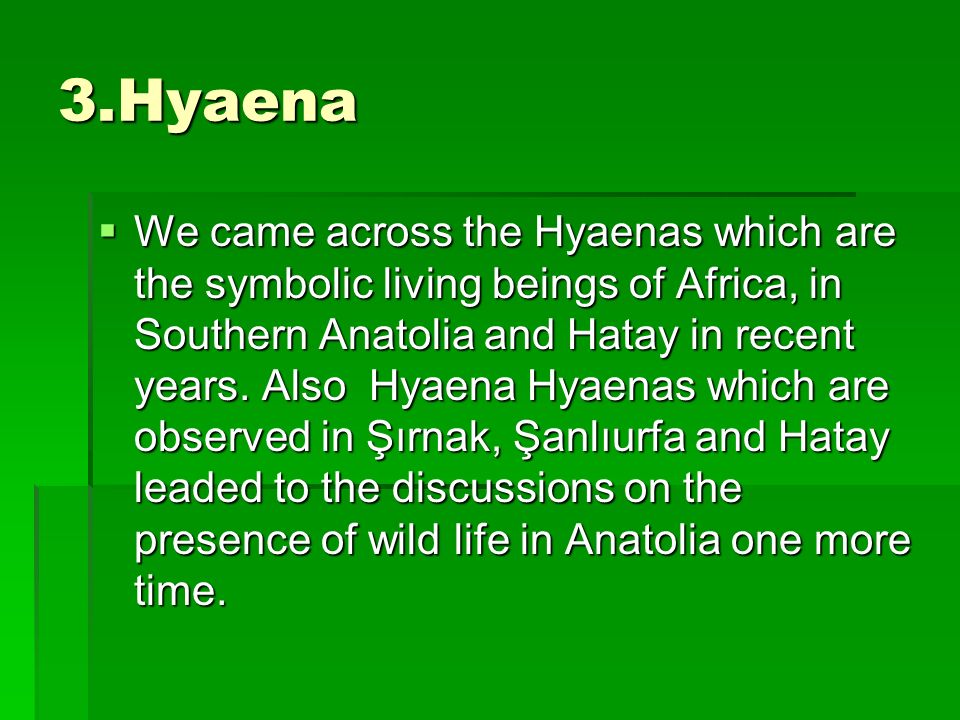 3.Hyaena

▪ We came across the Hyaenas which are the symbolic living beings of Africa, in Southern Anatolia and Hatay in recent years. Also Hyaena Hyaenas which are observed in Şırnak, Şanlıurfa and Hatay leaded to the discussions on the presence of wild life in Anatolia one more time.